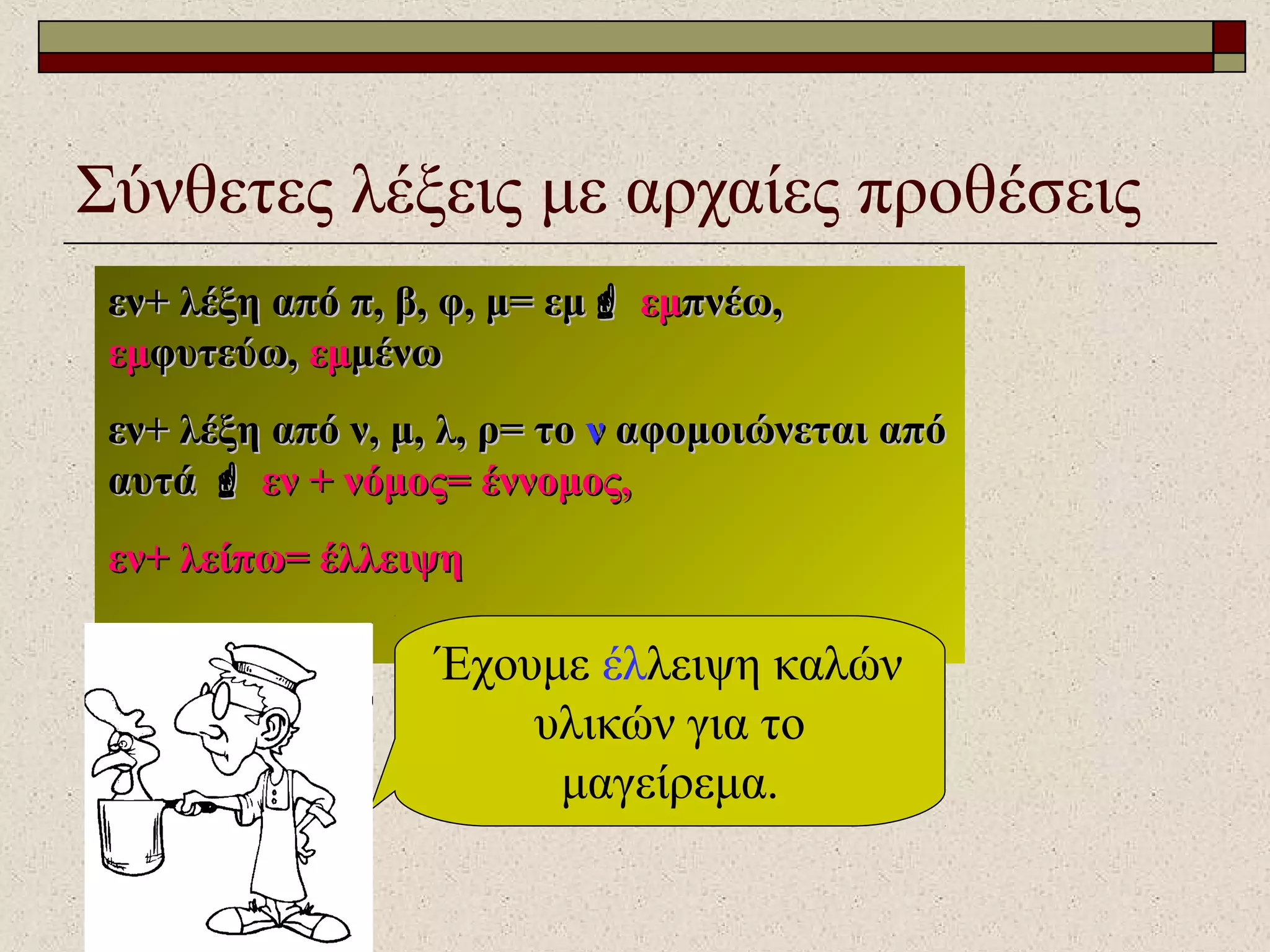 Σύνθετες λέξεις με αρχαίες προθέσεις

εν+ λέξη από π, β, φ, μ= εμ ☝ εμπνέω, εμφυτεύω, εμμένω

εν+ λέξη από ν, μ, λ, ρ= το ν αφομοιώνεται από αυτά ☝ εν + νόμος= έννομος,

εν+ λείπω= έλλειψη

Έχουμε έλλειψη καλών υλικών για το μαγείρεμα.